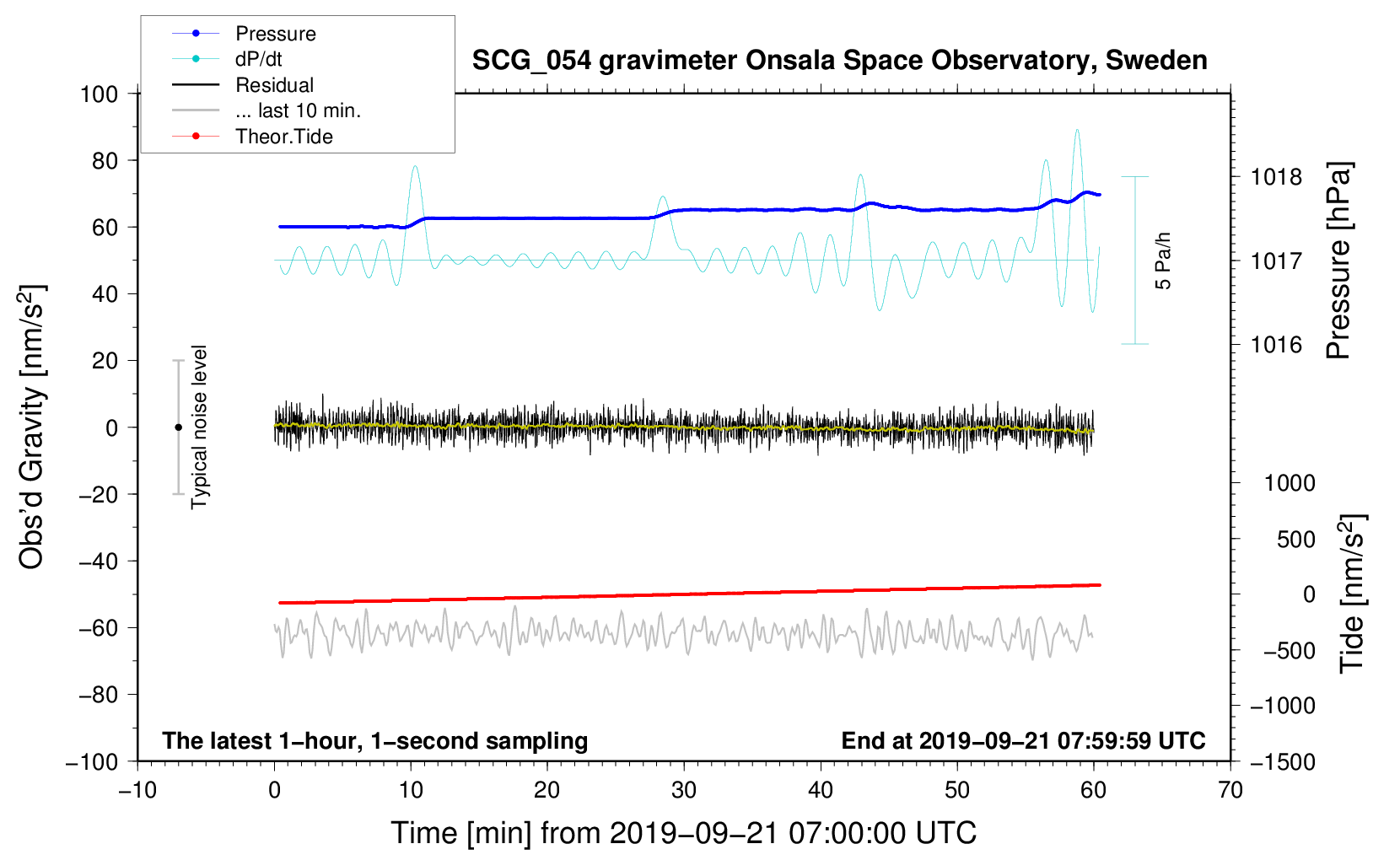 Pressure
dP/dt
Residual
... last 10 min.
Theor.Tide

SCG_054 gravimeter Onsala Space Observatory, Sweden

100
80
60
40
20
0
−20
−40
−60
−80
−100

Obs'd Gravity [nm/s$^2$]

Typical noise level

5 Pa/h

1018
1017
1016

Pressure [hPa]

1000
500
0
−500
−1000
−1500

Tide [nm/s$^2$]

The latest 1−hour, 1−second sampling

End at 2019−09−21 07:59:59 UTC

−10
0
10
20
30
40
50
60
70

Time [min] from 2019−09−21 07:00:00 UTC